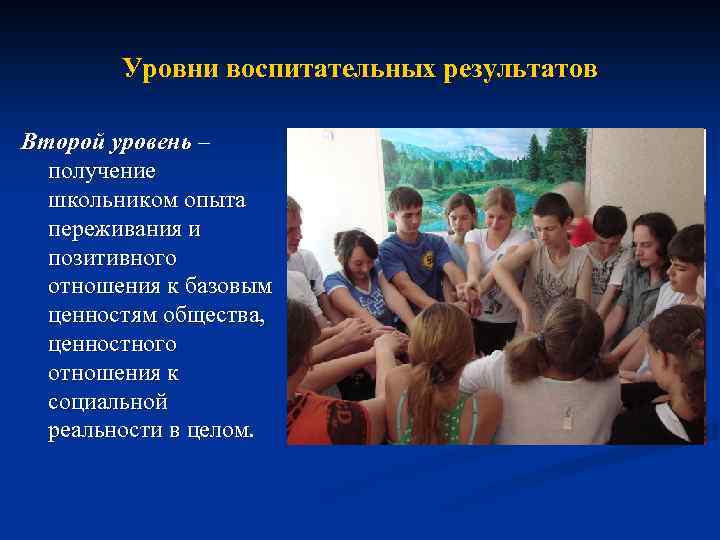 Уровни воспитательных результатов

Второй уровень – получение школьником опыта переживания и позитивного отношения к базовым ценностям общества, ценностного отношения к социальной реальности в целом.